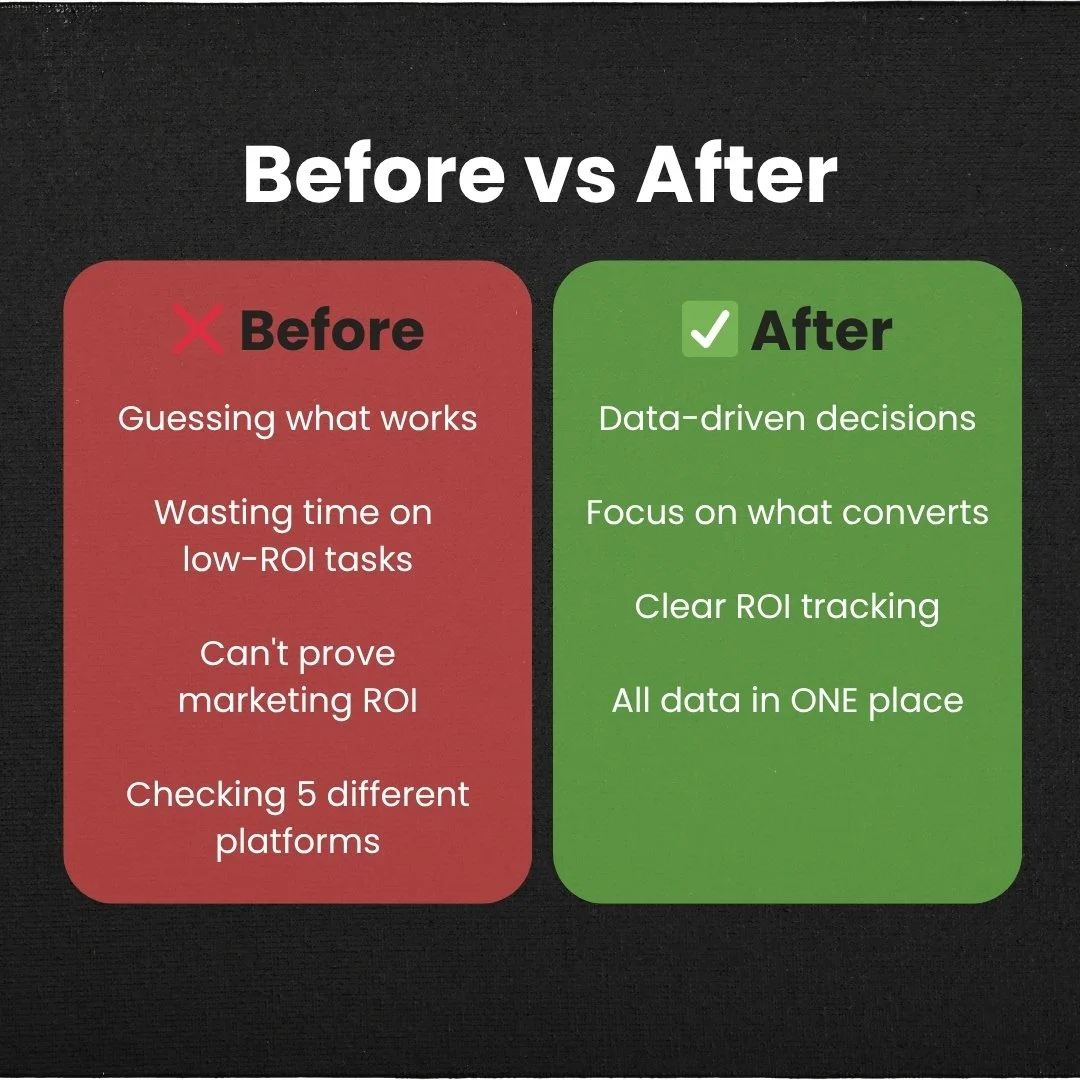 Before vs After

❌ Before

Guessing what works

Wasting time on low-ROI tasks

Can't prove marketing ROI

Checking 5 different platforms

✅ After

Data-driven decisions

Focus on what converts

Clear ROI tracking

All data in ONE place